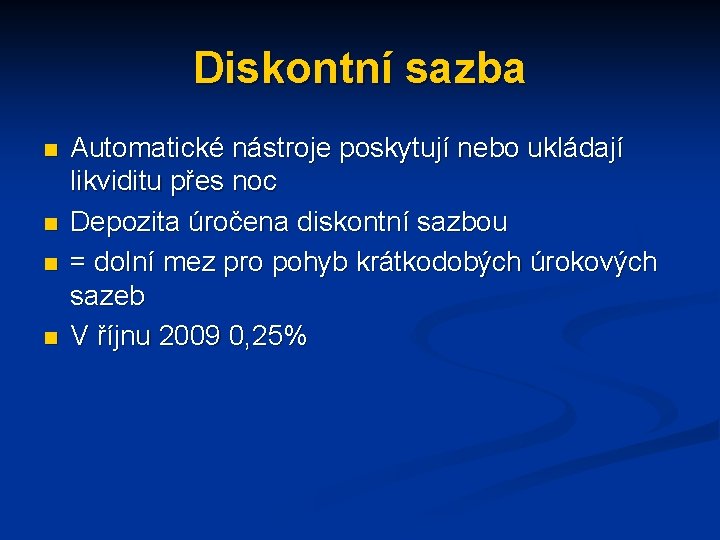 Diskontní sazba

- Automatické nástroje poskytují nebo ukládají likviditu přes noc
- Depozita úročena diskontní sazbou
- = dolní mez pro pohyb krátkodobých úrokových sazeb
- V říjnu 2009 0,25%